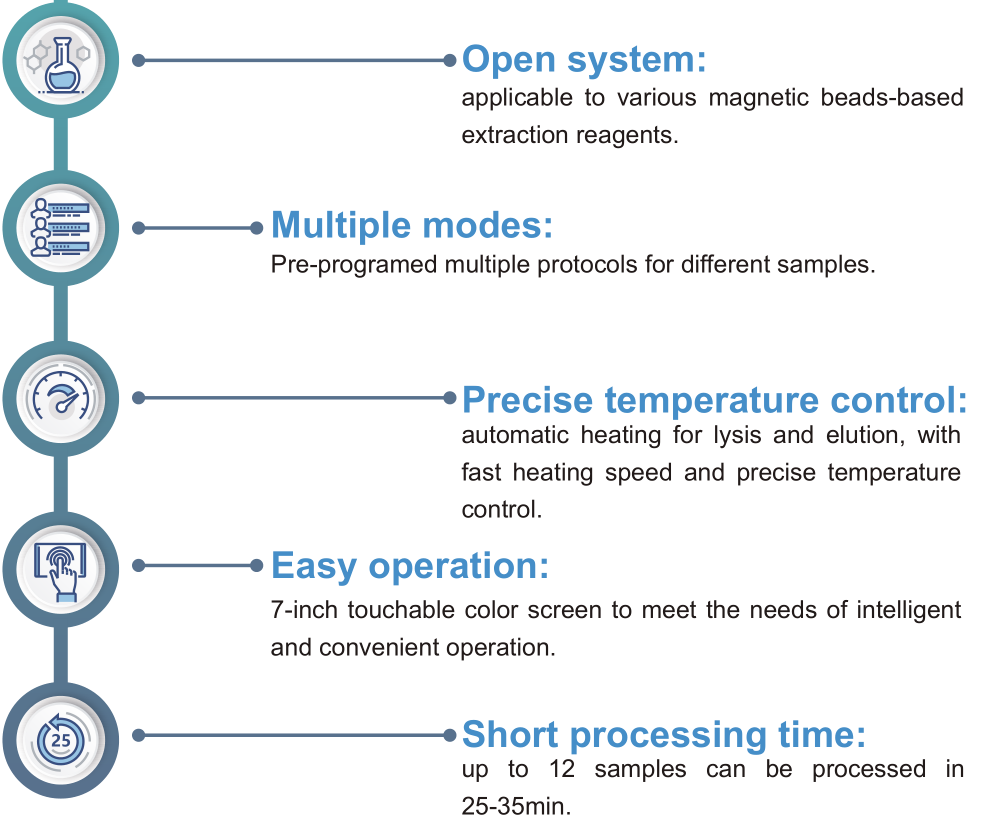 Open system:
applicable to various magnetic beads-based extraction reagents.

Multiple modes:
Pre-programed multiple protocols for different samples.

Precise temperature control:
automatic heating for lysis and elution, with fast heating speed and precise temperature control.

Easy operation:
7-inch touchable color screen to meet the needs of intelligent and convenient operation.

25

Short processing time:
up to 12 samples can be processed in 25-35min.